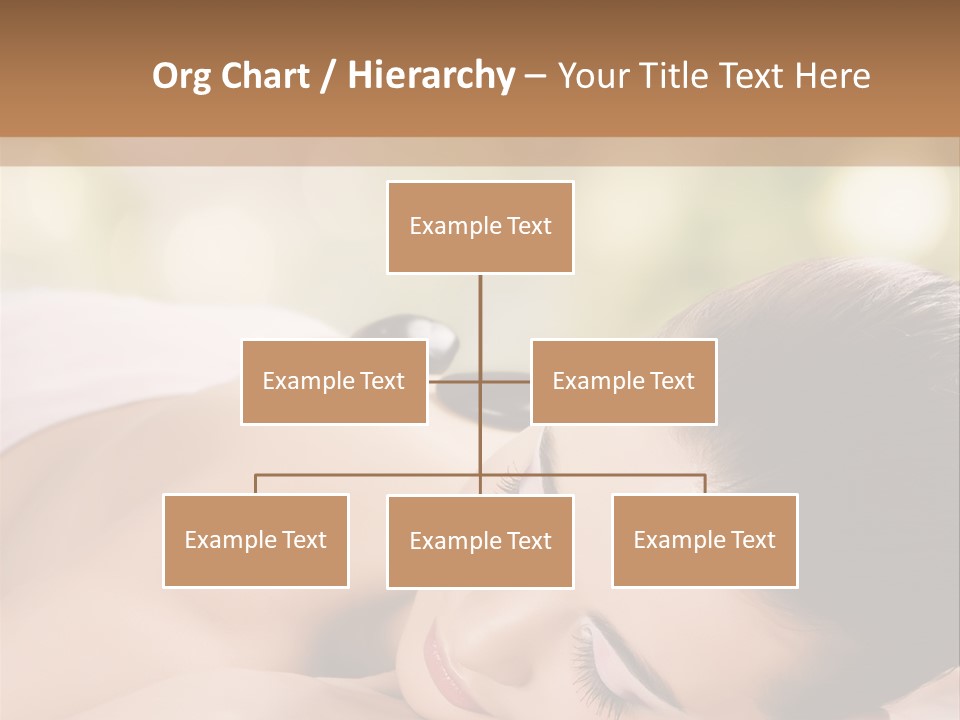 Org Chart / Hierarchy – Your Title Text Here

Example Text

Example Text

Example Text

Example Text

Example Text

Example Text